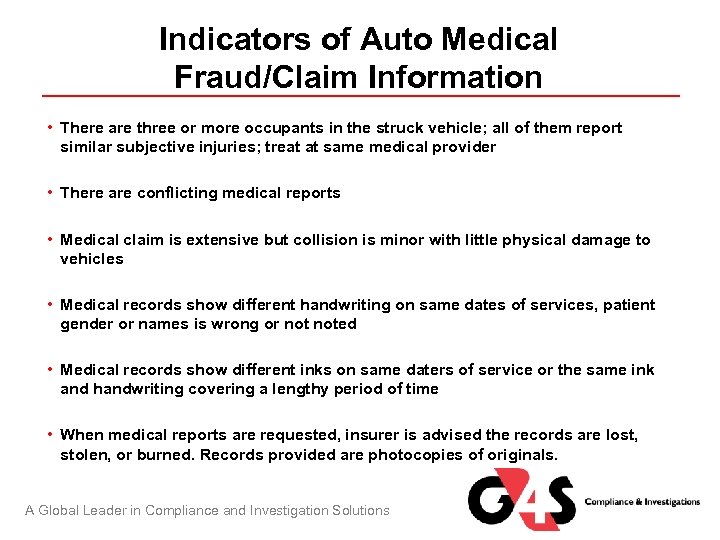 Indicators of Auto Medical Fraud/Claim Information

• There are three or more occupants in the struck vehicle; all of them report similar subjective injuries; treat at same medical provider

• There are conflicting medical reports

• Medical claim is extensive but collision is minor with little physical damage to vehicles

• Medical records show different handwriting on same dates of services, patient gender or names is wrong or not noted

• Medical records show different inks on same daters of service or the same ink and handwriting covering a lengthy period of time

• When medical reports are requested, insurer is advised the records are lost, stolen, or burned. Records provided are photocopies of originals.

A Global Leader in Compliance and Investigation Solutions

G4S Compliance & Investigations